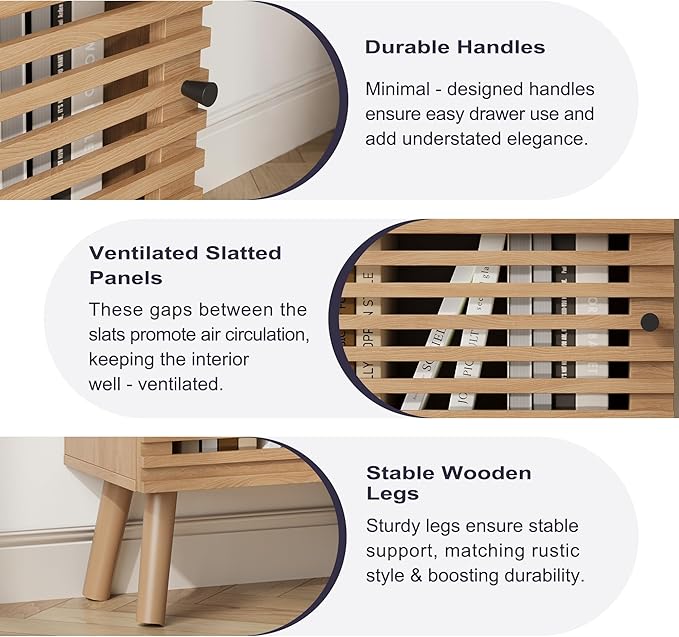 Durable Handles

Minimal - designed handles ensure easy drawer use and add understated elegance.

Ventilated Slatted Panels

These gaps between the slats promote air circulation, keeping the interior well - ventilated.

Stable Wooden Legs

Sturdy legs ensure stable support, matching rustic style & boosting durability.